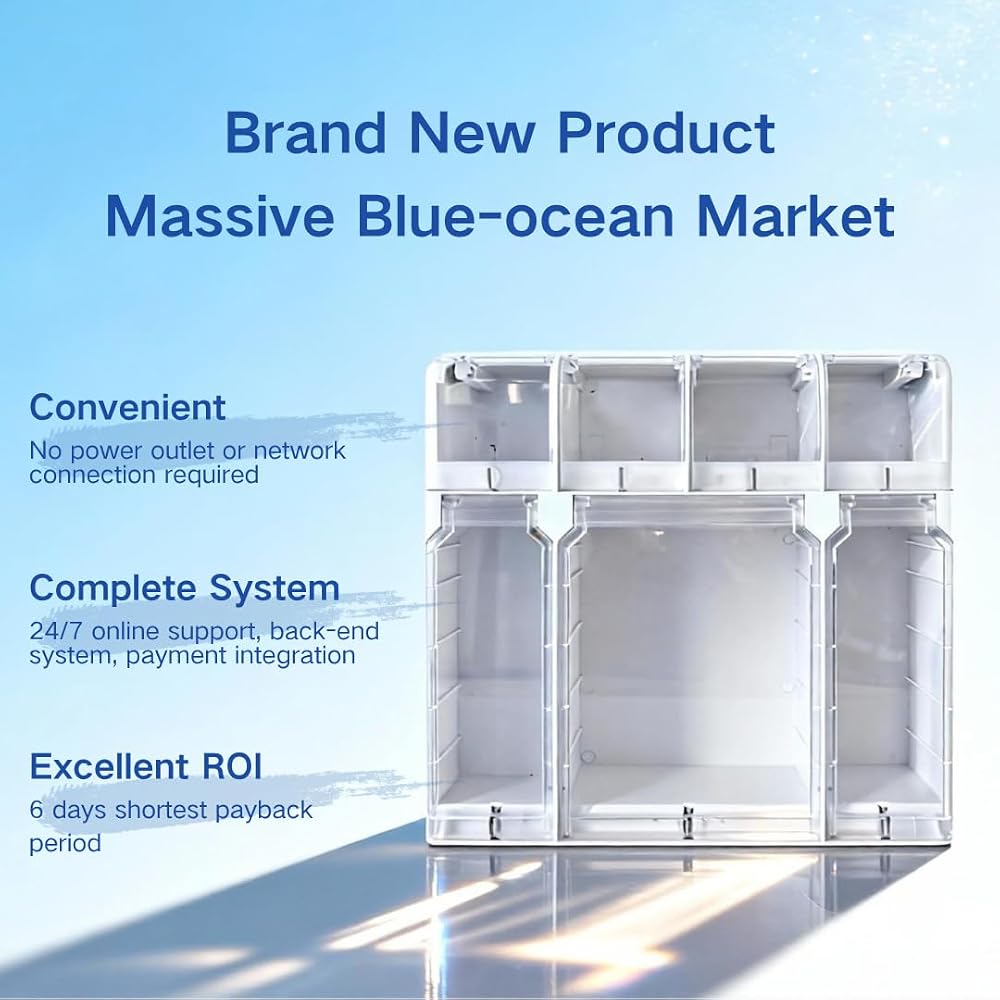 Brand New Product
Massive Blue-ocean Market

Convenient
No power outlet or network connection required

Complete System
24/7 online support, back-end system, payment integration

Excellent ROI
6 days shortest payback period